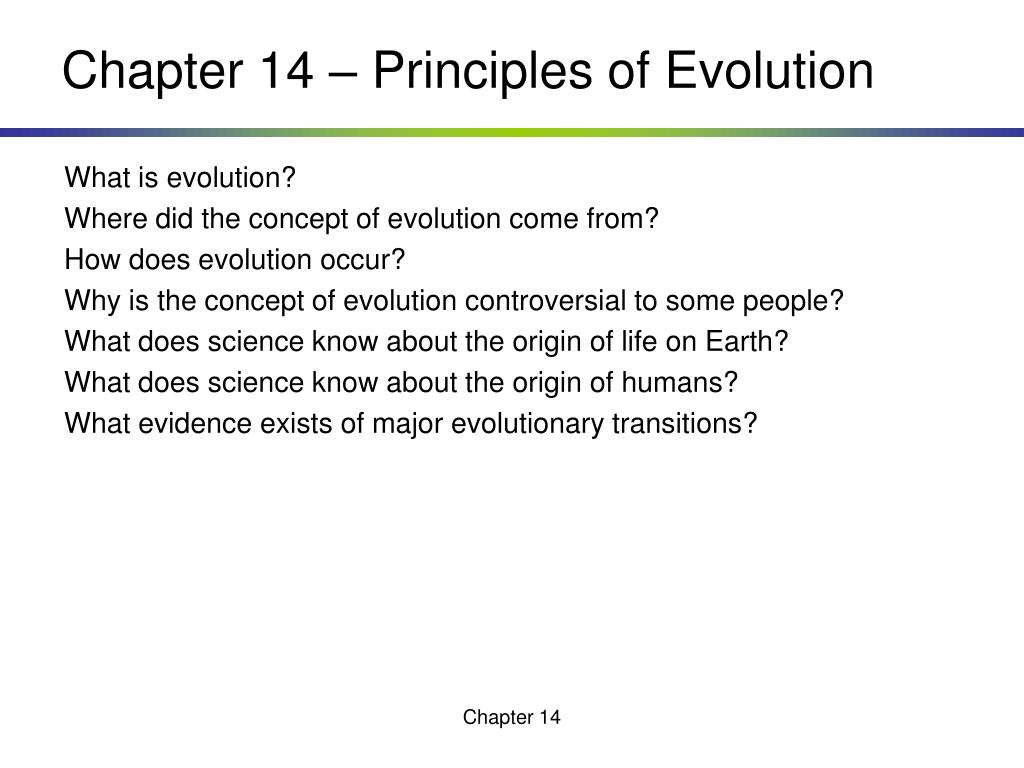 Chapter 14 – Principles of Evolution

What is evolution?
Where did the concept of evolution come from?
How does evolution occur?
Why is the concept of evolution controversial to some people?
What does science know about the origin of life on Earth?
What does science know about the origin of humans?
What evidence exists of major evolutionary transitions?

Chapter 14